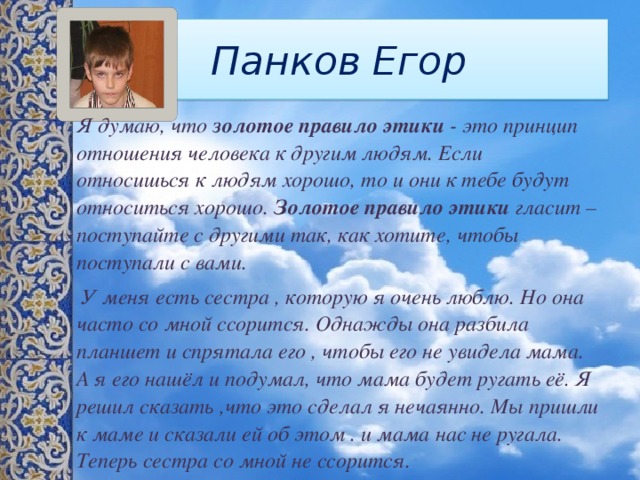 Панков Егор

Я думаю, что золотое правило этики - это принцип отношения человека к другим людям. Если относишься к людям хорошо, то и они к тебе будут относиться хорошо. Золотое правило этики гласит – поступайте с другими так, как хотите, чтобы поступали с вами.

У меня есть сестра , которую я очень люблю. Но она часто со мной ссорится. Однажды она разбила планшет и спрятала его , чтобы его не увидела мама. А я его нашёл и подумал, что мама будет ругать её. Я решил сказать ,что это сделал я нечаянно. Мы пришли к маме и сказали ей об этом . и мама нас не ругала. Теперь сестра со мной не ссорится.